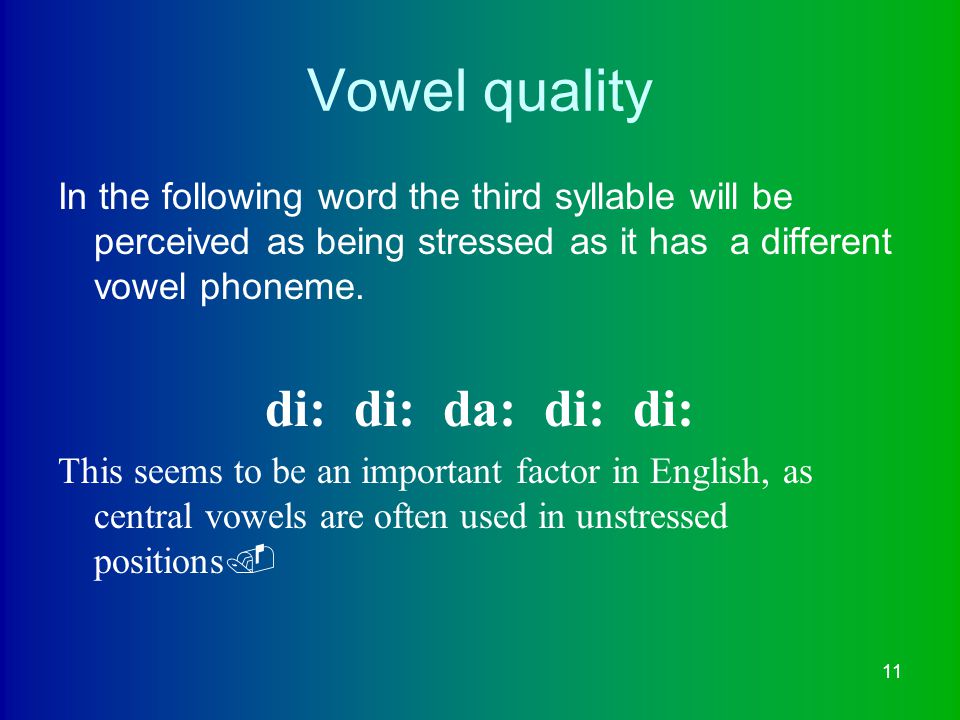 Vowel quality

In the following word the third syllable will be perceived as being stressed as it has a different vowel phoneme.

di: di: da: di: di:

This seems to be an important factor in English, as central vowels are often used in unstressed positions

11